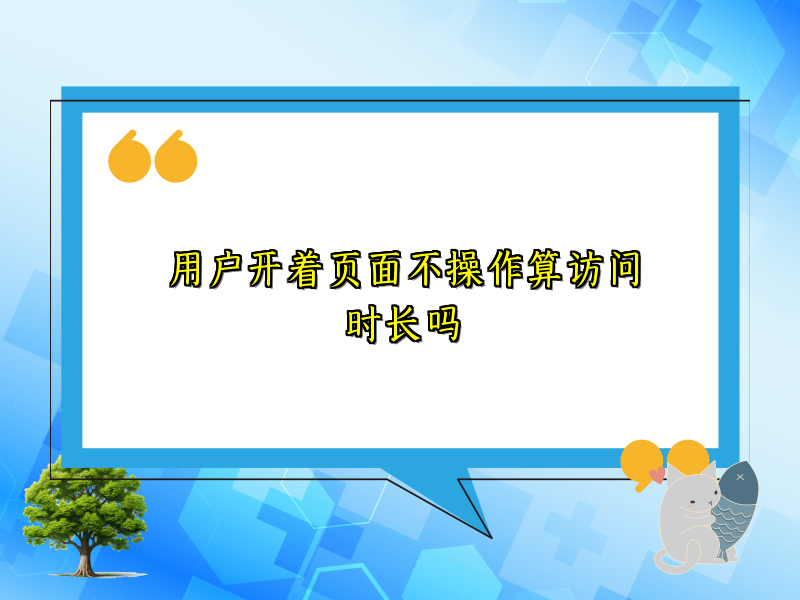 用户开着页面不操作算访问时长吗